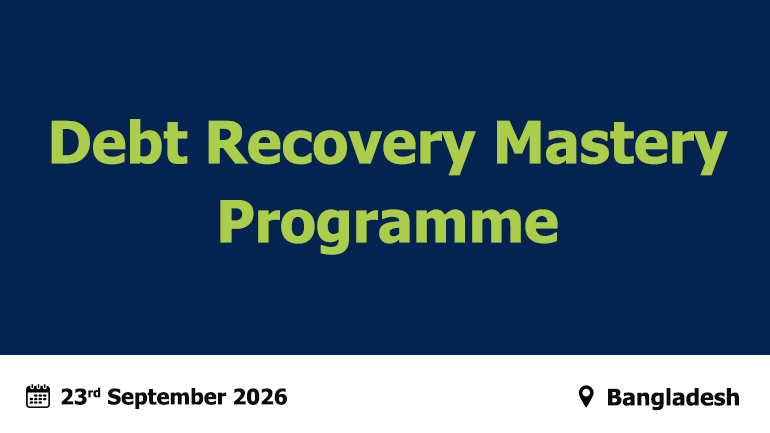 Debt Recovery Mastery Programme

23rd September 2026

Bangladesh